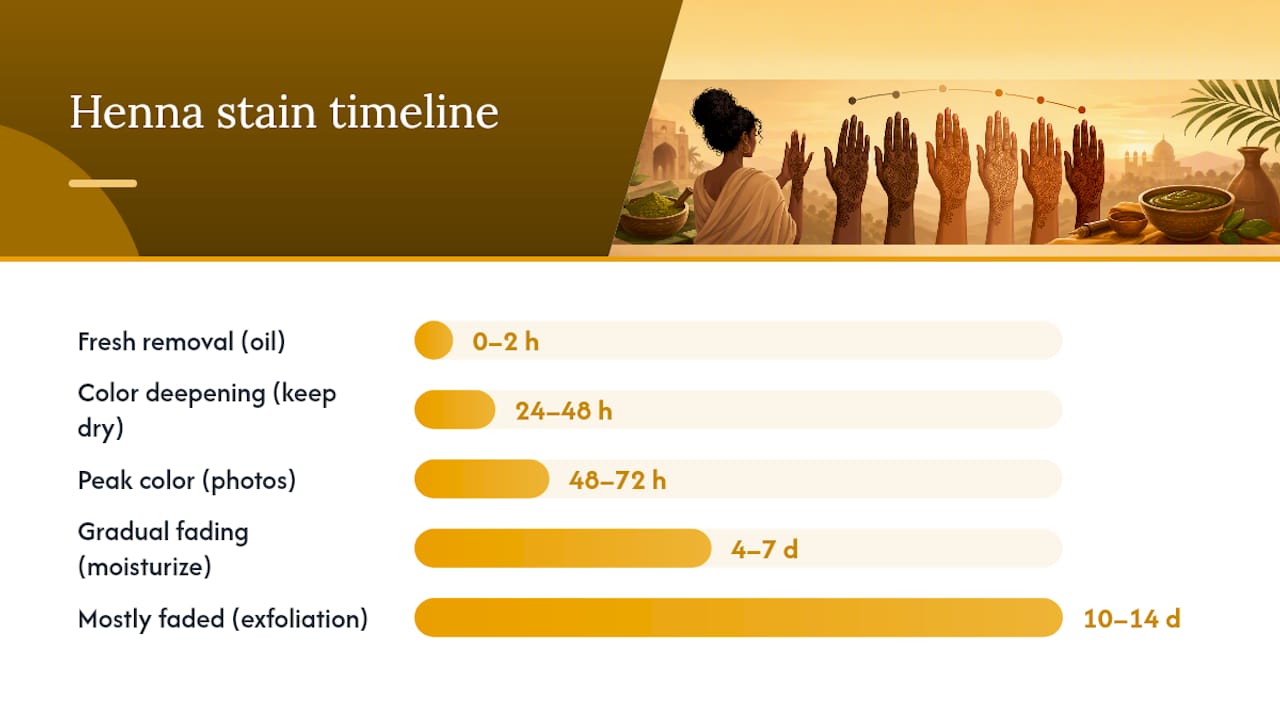 Henna stain timeline

Fresh removal (oil) 0–2 h

Color deepening (keep dry) 24–48 h

Peak color (photos) 48–72 h

Gradual fading (moisturize) 4–7 d

Mostly faded (exfoliation) 10–14 d